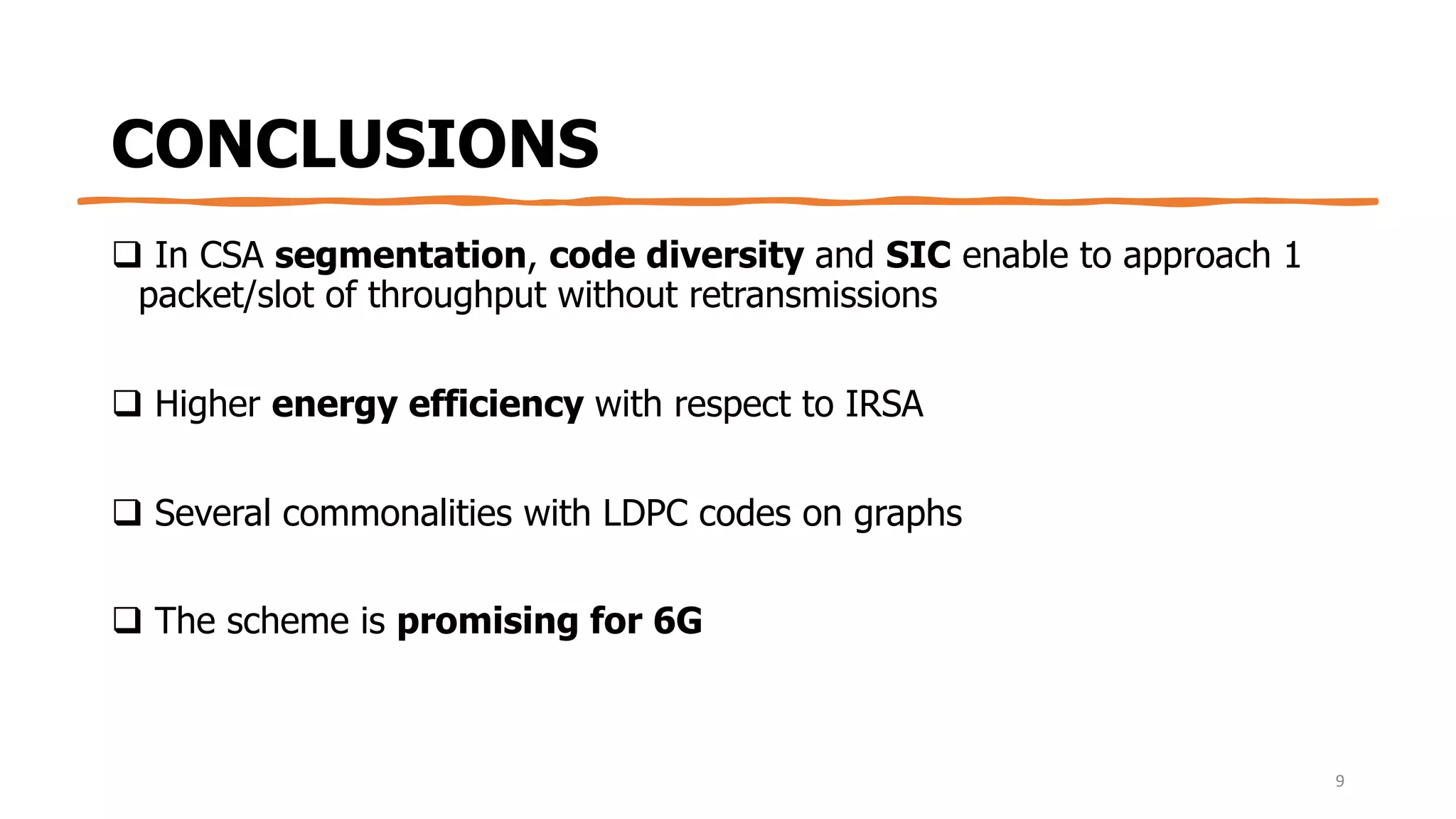 CONCLUSIONS

❑ In CSA segmentation, code diversity and SIC enable to approach 1 packet/slot of throughput without retransmissions

❑ Higher energy efficiency with respect to IRSA

❑ Several commonalities with LDPC codes on graphs

❑ The scheme is promising for 6G

9